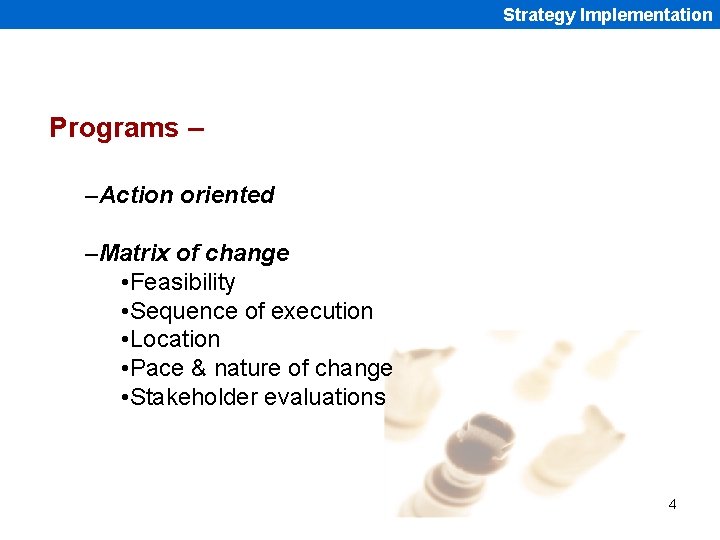 Strategy Implementation

Programs –

–Action oriented

–Matrix of change
•Feasibility
•Sequence of execution
•Location
•Pace & nature of change
•Stakeholder evaluations

4